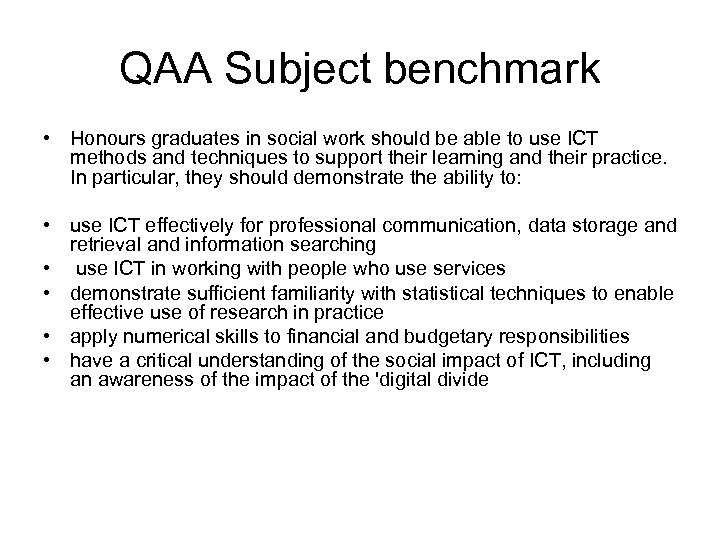 QAA Subject benchmark

• Honours graduates in social work should be able to use ICT methods and techniques to support their learning and their practice. In particular, they should demonstrate the ability to:

• use ICT effectively for professional communication, data storage and retrieval and information searching
• use ICT in working with people who use services
• demonstrate sufficient familiarity with statistical techniques to enable effective use of research in practice
• apply numerical skills to financial and budgetary responsibilities
• have a critical understanding of the social impact of ICT, including an awareness of the impact of the 'digital divide